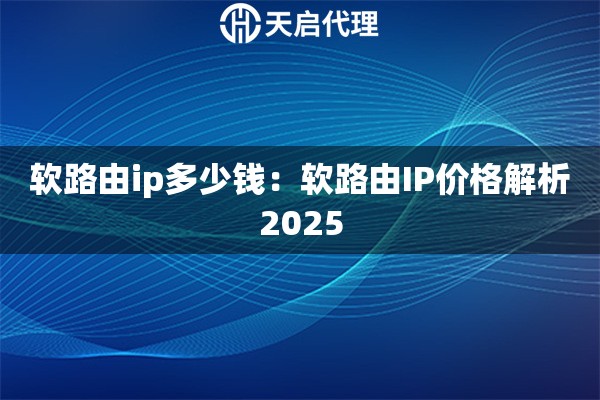 天启代理

软路由ip多少钱：软路由IP价格解析2025